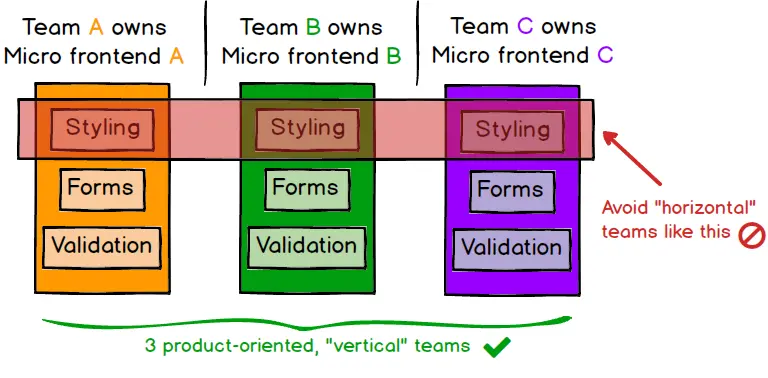 Team A owns
Micro frontend A

Team B owns
Micro frontend B

Team C owns
Micro frontend C

Styling
Forms
Validation

Styling
Forms
Validation

Styling
Forms
Validation

Avoid "horizontal" teams like this

3 product-oriented, "vertical" teams